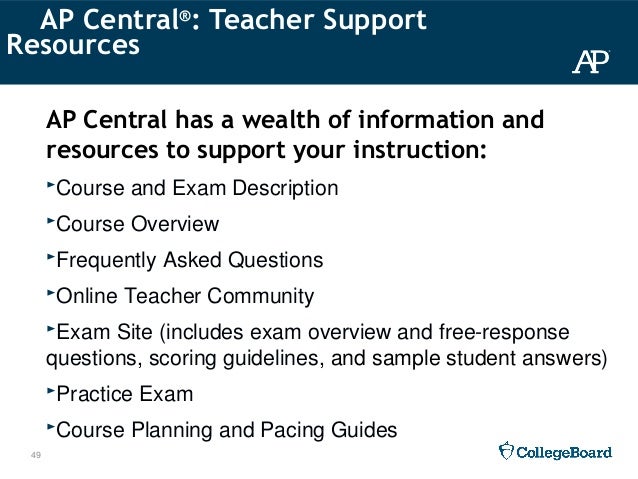 AP Central®: Teacher Support Resources

AP

AP Central has a wealth of information and resources to support your instruction:

‣Course and Exam Description

‣Course Overview

‣Frequently Asked Questions

‣Online Teacher Community

‣Exam Site (includes exam overview and free-response questions, scoring guidelines, and sample student answers)

‣Practice Exam

‣Course Planning and Pacing Guides

49

CollegeBoard